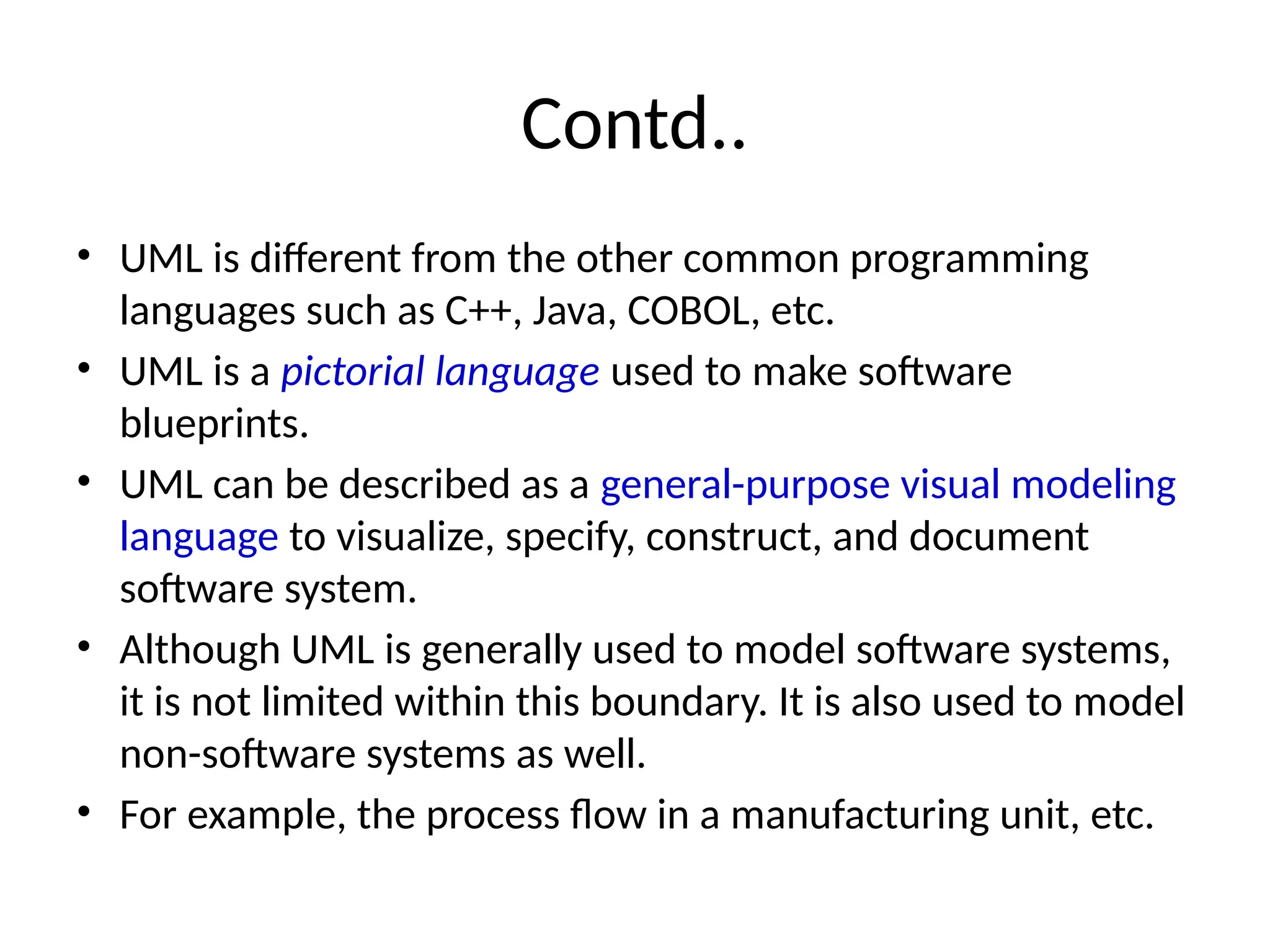 Contd..

• UML is different from the other common programming languages such as C++, Java, COBOL, etc.
• UML is a pictorial language used to make software blueprints.
• UML can be described as a general-purpose visual modeling language to visualize, specify, construct, and document software system.
• Although UML is generally used to model software systems, it is not limited within this boundary. It is also used to model non-software systems as well.
• For example, the process flow in a manufacturing unit, etc.